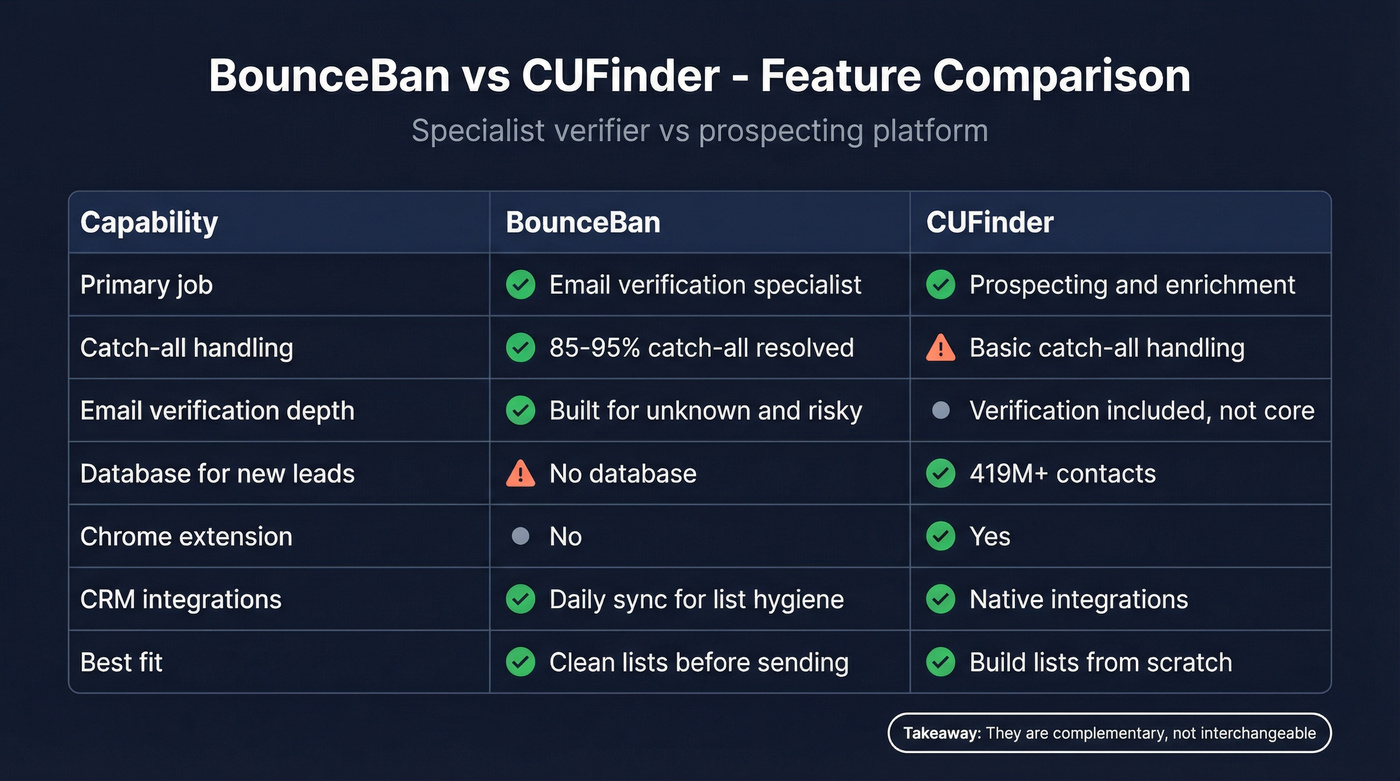 BounceBan vs CUFinder - Feature Comparison

Specialist verifier vs prospecting platform

| Capability | BounceBan | CUFinder |
|---|---|---|
| Primary job | Email verification specialist | Prospecting and enrichment |
| Catch-all handling | 85-95% catch-all resolved | Basic catch-all handling |
| Email verification depth | Built for unknown and risky | Verification included, not core |
| Database for new leads | No database | 419M+ contacts |
| Chrome extension | No | Yes |
| CRM integrations | Daily sync for list hygiene | Native integrations |
| Best fit | Clean lists before sending | Build lists from scratch |

Takeaway: They are complementary, not interchangeable